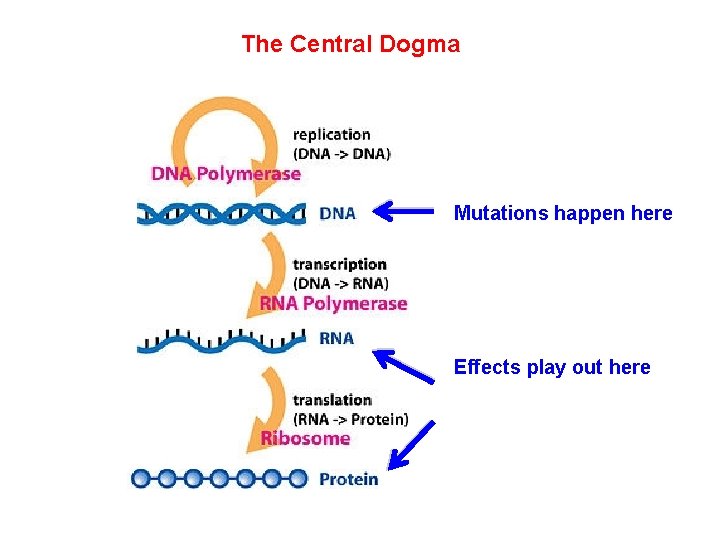 The Central Dogma

replication
(DNA -> DNA)
DNA Polymerase

DNA

Mutations happen here

transcription
(DNA -> RNA)
RNA Polymerase

RNA

Effects play out here

translation
(RNA -> Protein)
Ribosome

Protein